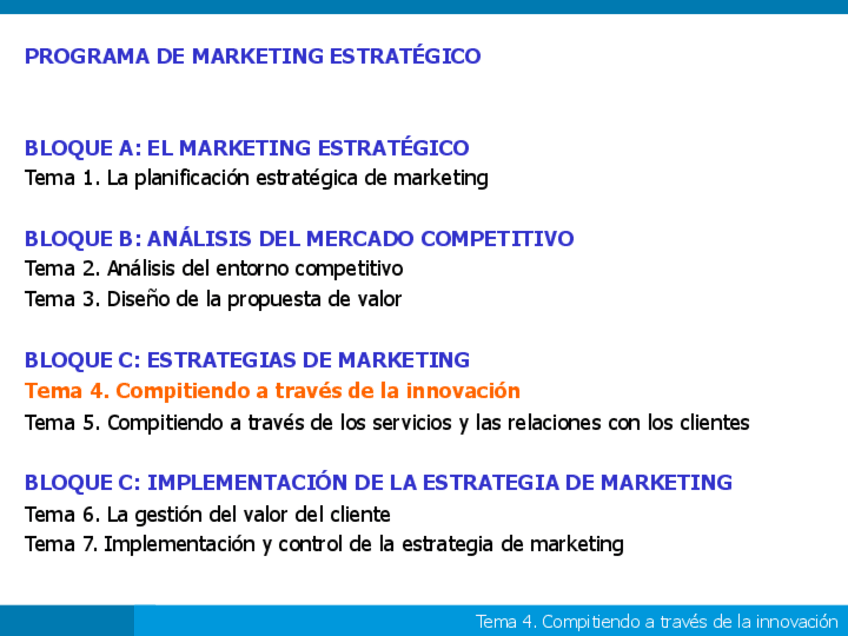 PROGRAMA DE MARKETING ESTRATÉGICO

BLOQUE A: EL MARKETING ESTRATÉGICO
Tema 1. La planificación estratégica de marketing

BLOQUE B: ANÁLISIS DEL MERCADO COMPETITIVO
Tema 2. Análisis del entorno competitivo
Tema 3. Diseño de la propuesta de valor

BLOQUE C: ESTRATEGIAS DE MARKETING
Tema 4. Compitiendo a través de la innovación
Tema 5. Compitiendo a través de los servicios y las relaciones con los clientes

BLOQUE C: IMPLEMENTACIÓN DE LA ESTRATEGIA DE MARKETING
Tema 6. La gestión del valor del cliente
Tema 7. Implementación y control de la estrategia de marketing

Tema 4. Compitiendo a través de la innovación